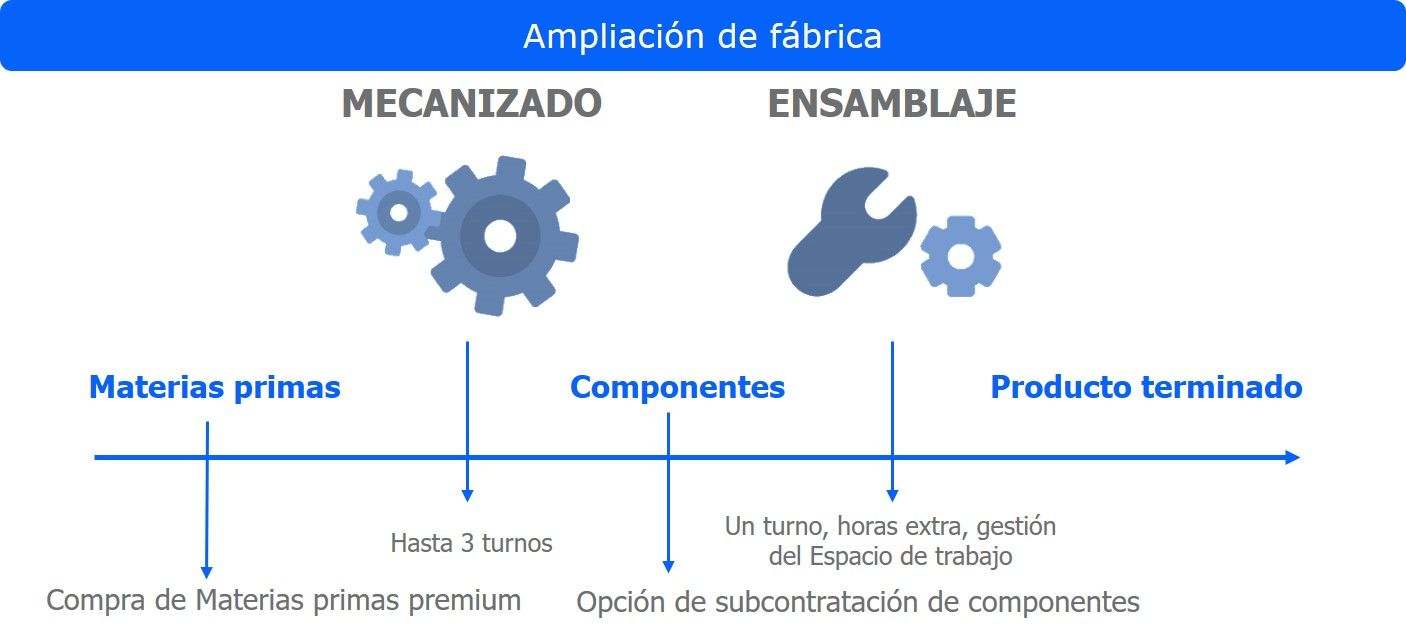 Ampliación de fábrica

MECANIZADO

ENSAMBLAJE

Materias primas

Componentes

Producto terminado

Hasta 3 turnos

Un turno, horas extra, gestión del Espacio de trabajo

Compra de Materias primas premium

Opción de subcontratación de componentes